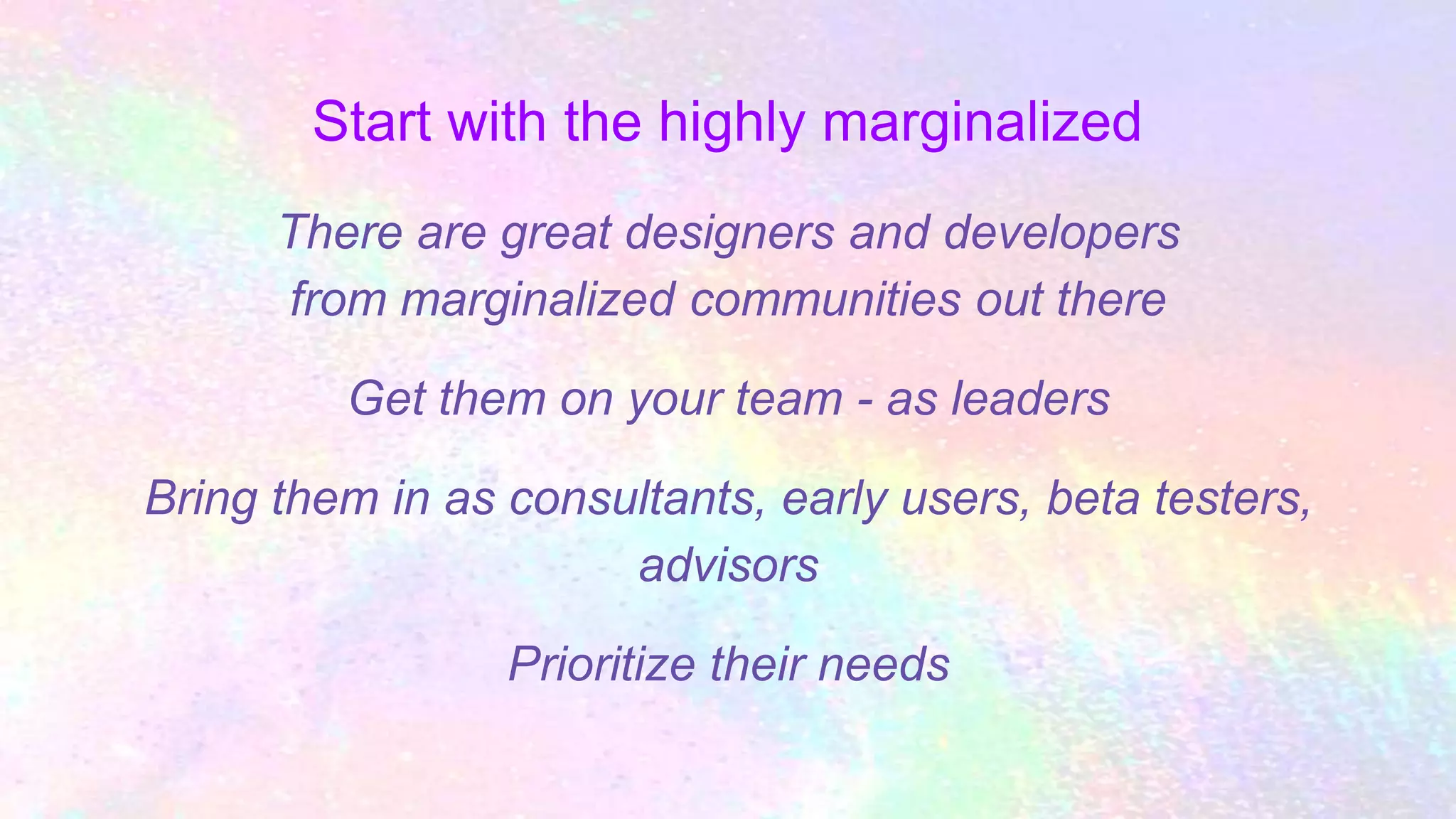 Start with the highly marginalized

There are great designers and developers from marginalized communities out there

Get them on your team - as leaders

Bring them in as consultants, early users, beta testers, advisors

Prioritize their needs